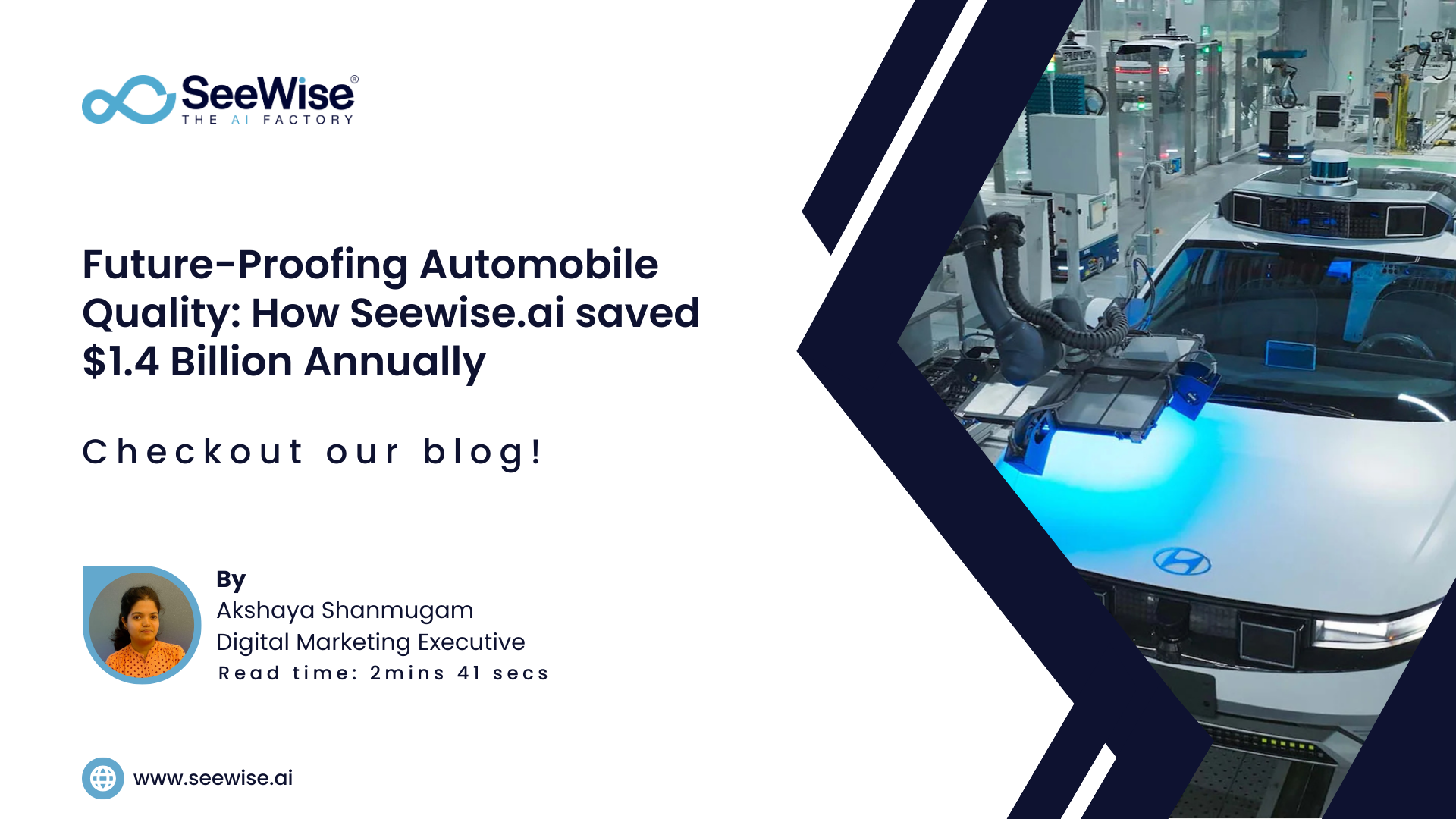 SeeWise®
THE AI FACTORY

Future-Proofing Automobile Quality: How Seewise.ai saved $1.4 Billion Annually

Checkout our blog!

By
Akshaya Shanmugam
Digital Marketing Executive
Read time: 2mins 41 secs

www.seewise.ai